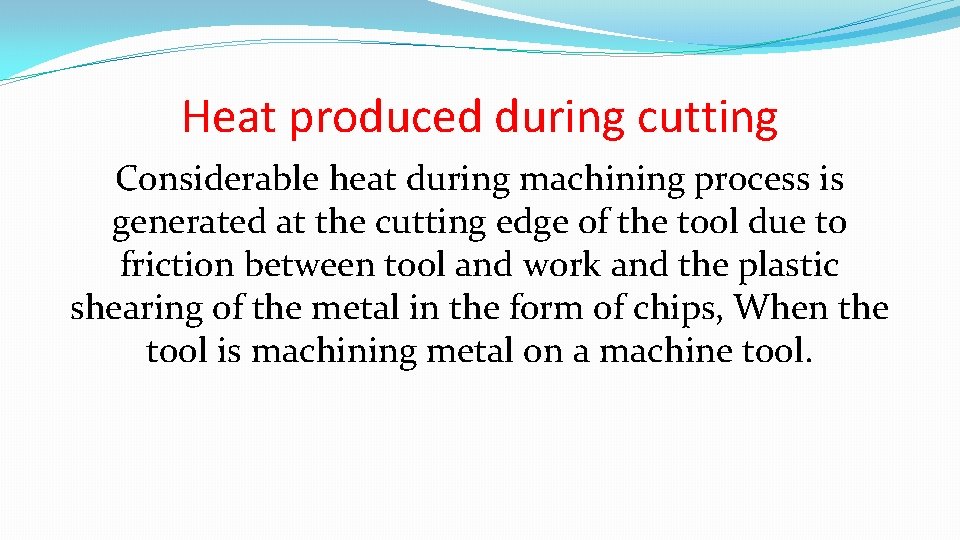 Heat produced during cutting

Considerable heat during machining process is generated at the cutting edge of the tool due to friction between tool and work and the plastic shearing of the metal in the form of chips, When the tool is machining metal on a machine tool.